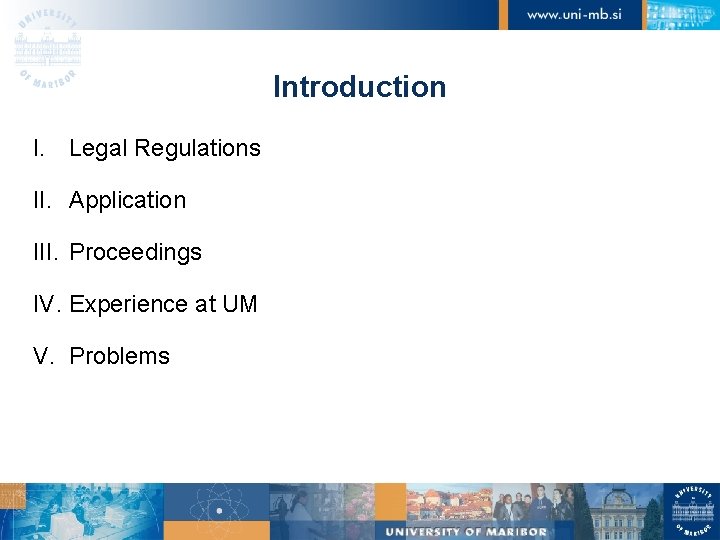 UNIVERSITY OF MARIBOR

www.uni-mb.si

Introduction

I. Legal Regulations

II. Application

III. Proceedings

IV. Experience at UM

V. Problems

UNIVERSITY OF MARIBOR

UNIVERSITY OF MARIBOR